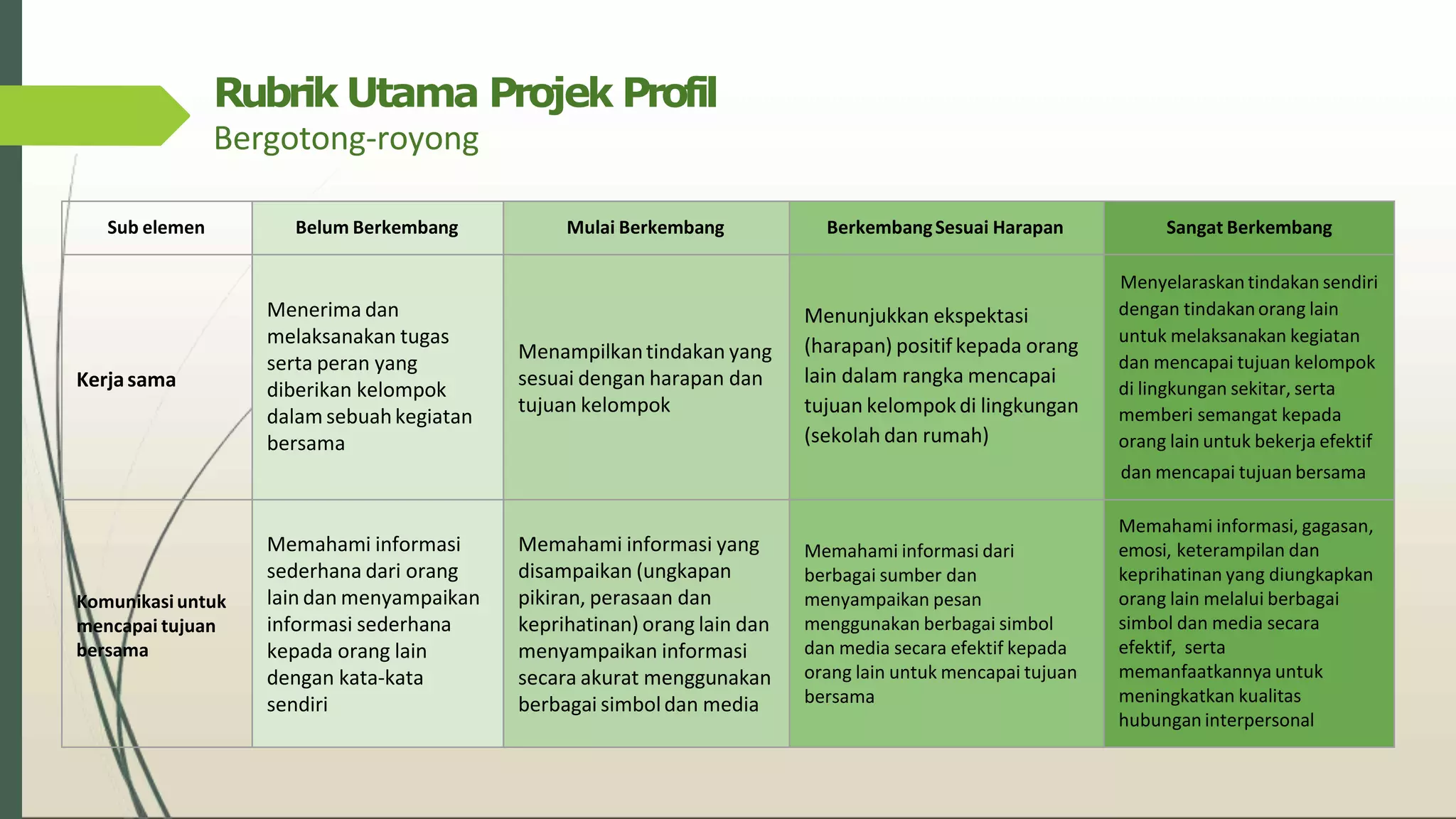 Rubrik Utama Projek Profil
Bergotong-royong

| Sub elemen | Belum Berkembang | Mulai Berkembang | Berkembang Sesuai Harapan | Sangat Berkembang |
|---|---|---|---|---|
| Kerja sama | Menerima dan melaksanakan tugas serta peran yang diberikan kelompok dalam sebuah kegiatan bersama | Menampilkan tindakan yang sesuai dengan harapan dan tujuan kelompok | Menunjukkan ekspektasi (harapan) positif kepada orang lain dalam rangka mencapai tujuan kelompok di lingkungan (sekolah dan rumah) | Menyelaraskan tindakan sendiri dengan tindakan orang lain untuk melaksanakan kegiatan dan mencapai tujuan kelompok di lingkungan sekitar, serta memberi semangat kepada orang lain untuk bekerja efektif dan mencapai tujuan bersama |
| Komunikasi untuk mencapai tujuan bersama | Memahami informasi sederhana dari orang lain dan menyampaikan informasi sederhana kepada orang lain dengan kata-kata sendiri | Memahami informasi yang disampaikan (ungkapan pikiran, perasaan dan keprihatinan) orang lain dan menyampaikan informasi secara akurat menggunakan berbagai simbol dan media | Memahami informasi dari berbagai sumber dan menyampaikan pesan menggunakan berbagai simbol dan media secara efektif kepada orang lain untuk mencapai tujuan bersama | Memahami informasi, gagasan, emosi, keterampilan dan keprihatinan yang diungkapkan orang lain melalui berbagai simbol dan media secara efektif, serta memanfaatkannya untuk meningkatkan kualitas hubungan interpersonal |